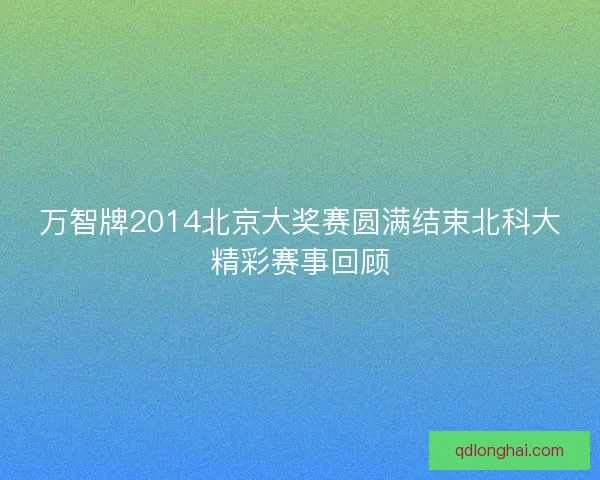 万智牌2014北京大奖赛圆满结束北科大精彩赛事回顾

qdlonghai.com